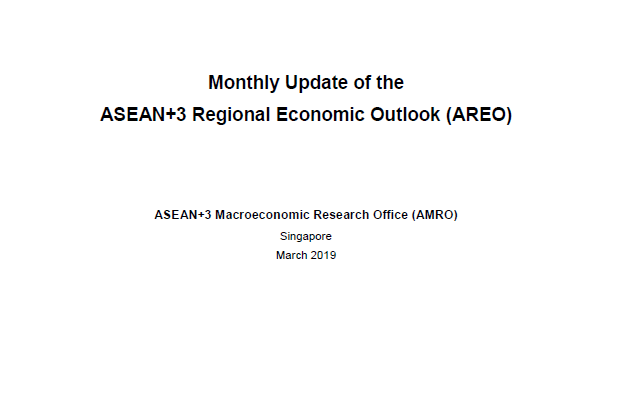 Monthly Update of the
ASEAN+3 Regional Economic Outlook (AREO)

ASEAN+3 Macroeconomic Research Office (AMRO)
Singapore
March 2019